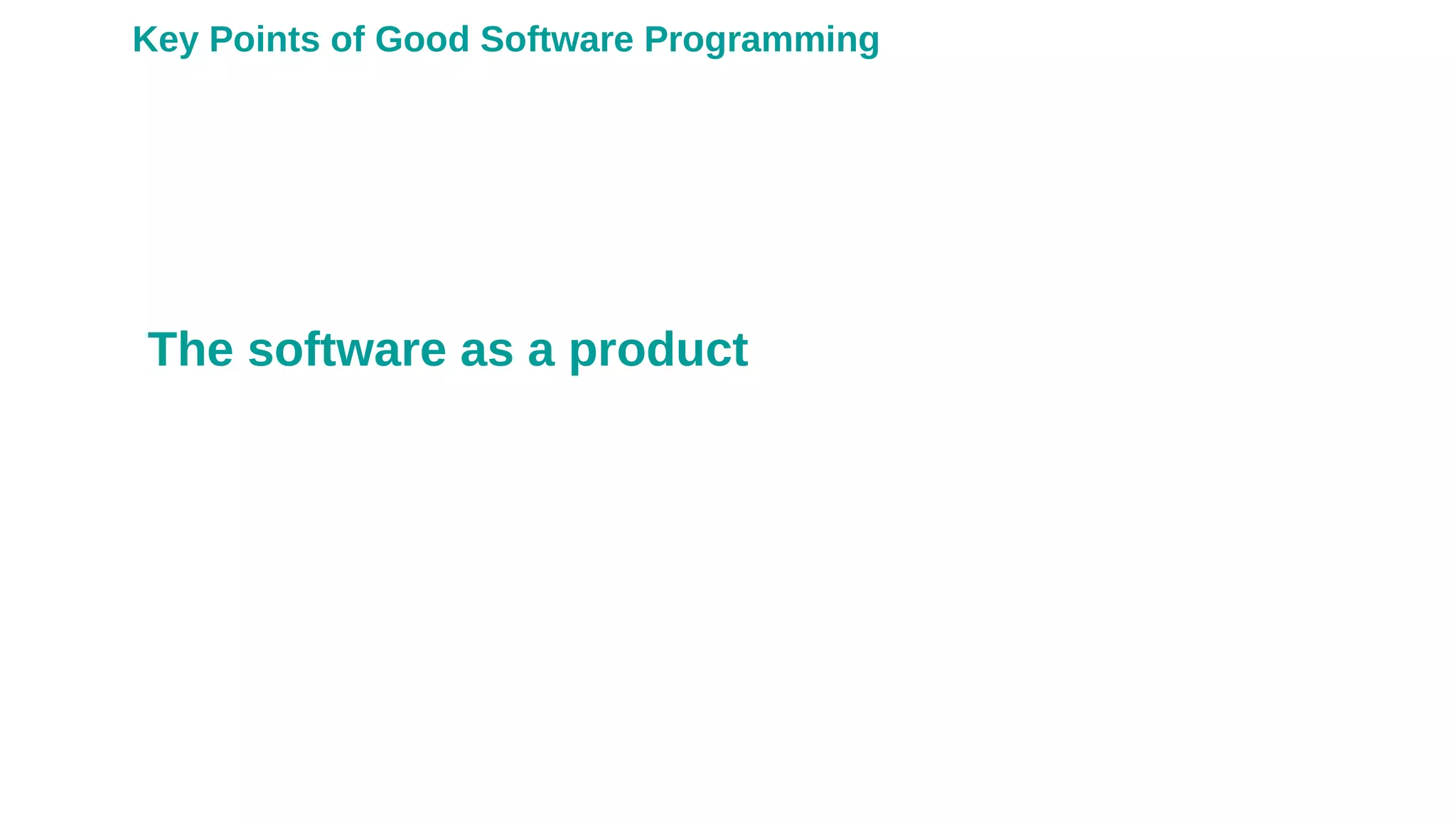 Key Points of Good Software Programming

The software as a product